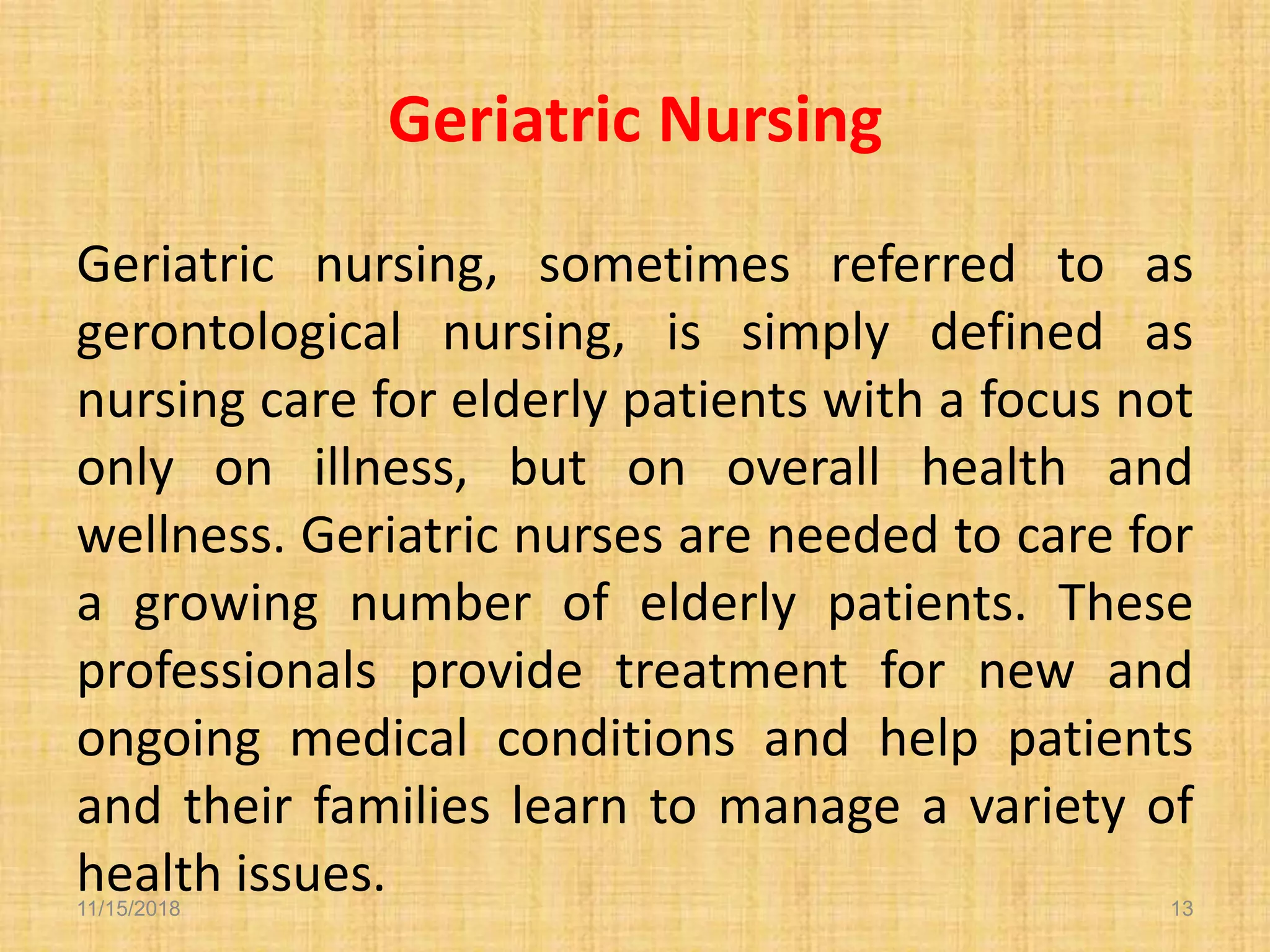 Geriatric Nursing

Geriatric nursing, sometimes referred to as gerontological nursing, is simply defined as nursing care for elderly patients with a focus not only on illness, but on overall health and wellness. Geriatric nurses are needed to care for a growing number of elderly patients. These professionals provide treatment for new and ongoing medical conditions and help patients and their families learn to manage a variety of health issues.

11/15/2018

13